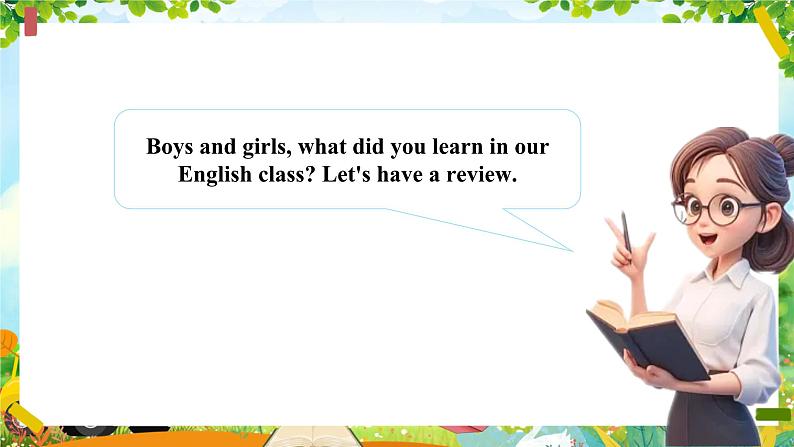 Boys and girls, what did you learn in our English class? Let's have a review.